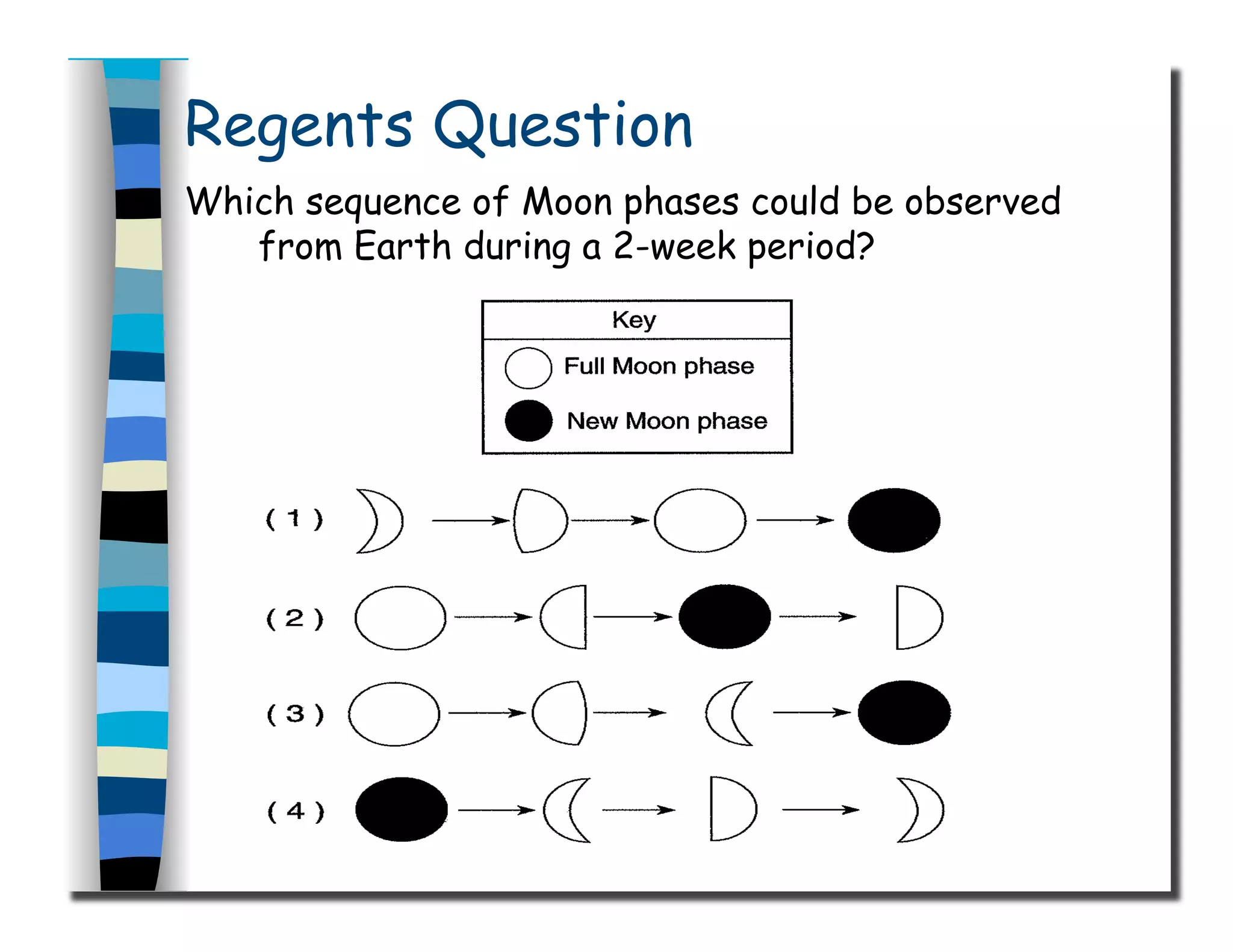 Regents Question

Which sequence of Moon phases could be observed from Earth during a 2-week period?

Key
Full Moon phase
New Moon phase

( 1 )

( 2 )

( 3 )

( 4 )